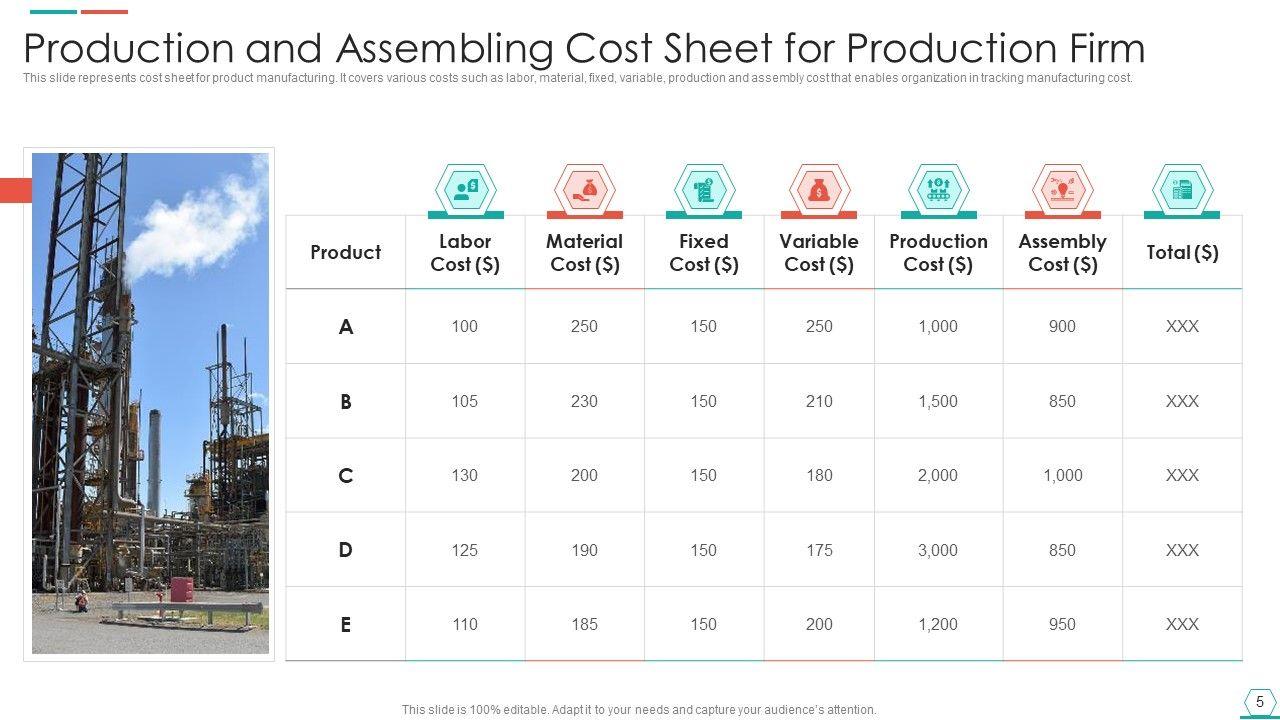 Production and Assembling Cost Sheet for Production Firm

This slide represents cost sheet for product manufacturing. It covers various costs such as labor, material, fixed, variable, production and assembly cost that enables organization in tracking manufacturing cost.

| Product | Labor Cost ($) | Material Cost ($) | Fixed Cost ($) | Variable Cost ($) | Production Cost ($) | Assembly Cost ($) | Total ($) |
|---|---|---|---|---|---|---|---|
| A | 100 | 250 | 150 | 250 | 1,000 | 900 | XXX |
| B | 105 | 230 | 150 | 210 | 1,500 | 850 | XXX |
| C | 130 | 200 | 150 | 180 | 2,000 | 1,000 | XXX |
| D | 125 | 190 | 150 | 175 | 3,000 | 850 | XXX |
| E | 110 | 185 | 150 | 200 | 1,200 | 950 | XXX |

This slide is 100% editable. Adapt it to your needs and capture your audience's attention.

5